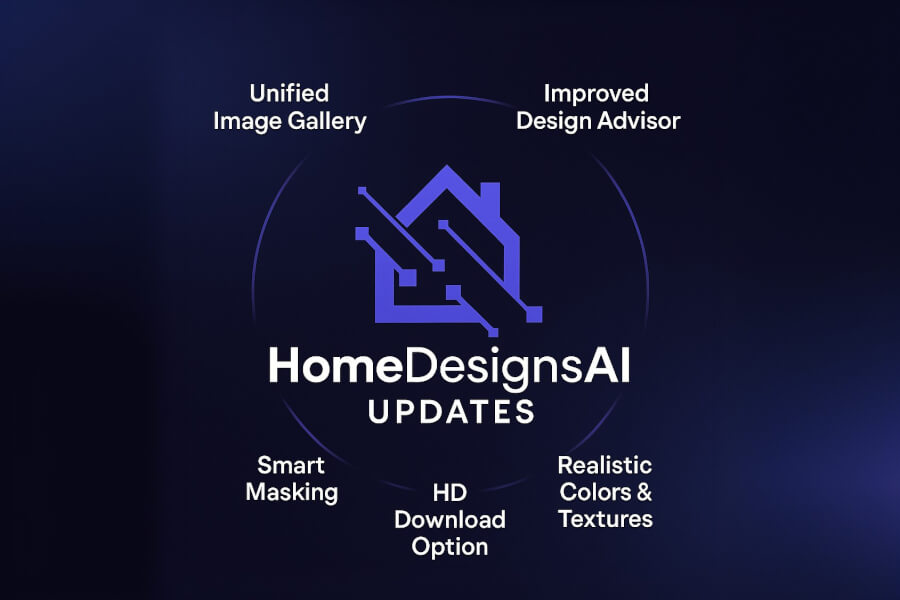 Unified Image Gallery

Improved Design Advisor

HomeDesignsAI
UPDATES

Smart Masking

HD Download Option

Realistic Colors & Textures